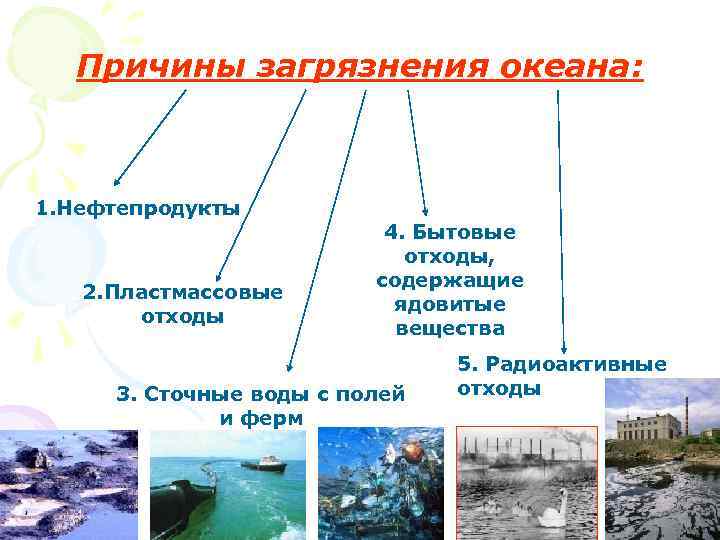 Причины загрязнения океана:

1.Нефтепродукты

2.Пластмассовые отходы

3. Сточные воды с полей и ферм

4. Бытовые отходы, содержащие ядовитые вещества

5. Радиоактивные отходы